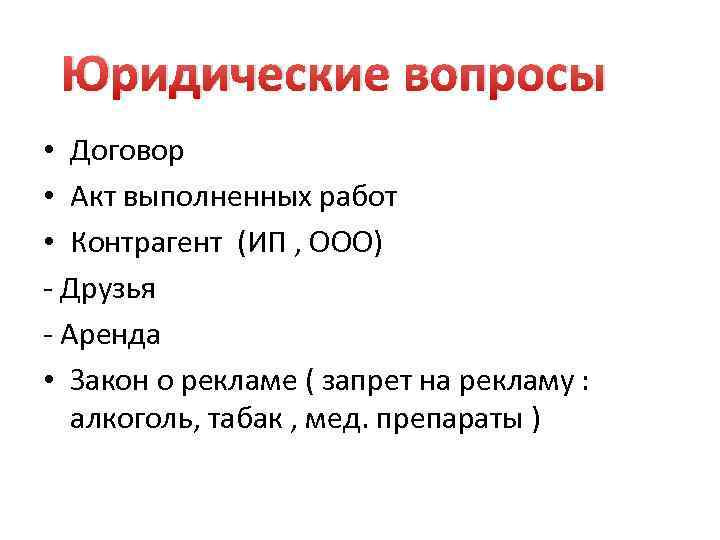 Юридические вопросы

• Договор
• Акт выполненных работ
• Контрагент (ИП , ООО)
- Друзья
- Аренда
• Закон о рекламе ( запрет на рекламу : алкоголь, табак , мед. препараты )